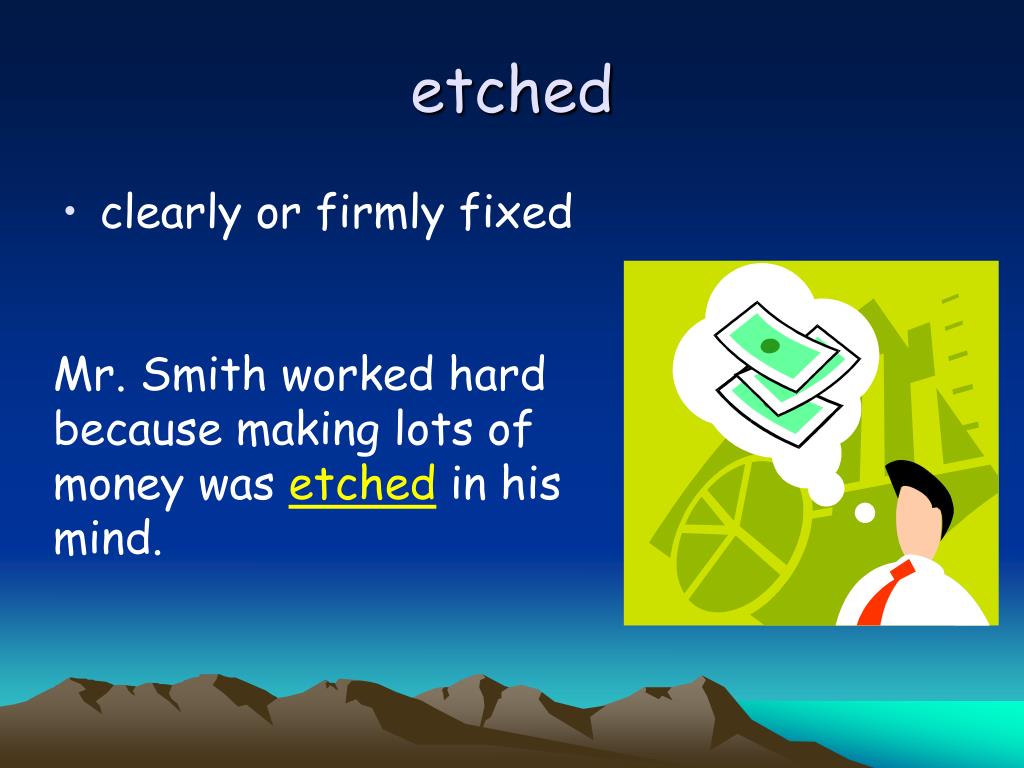 etched

• clearly or firmly fixed

Mr. Smith worked hard because making lots of money was etched in his mind.